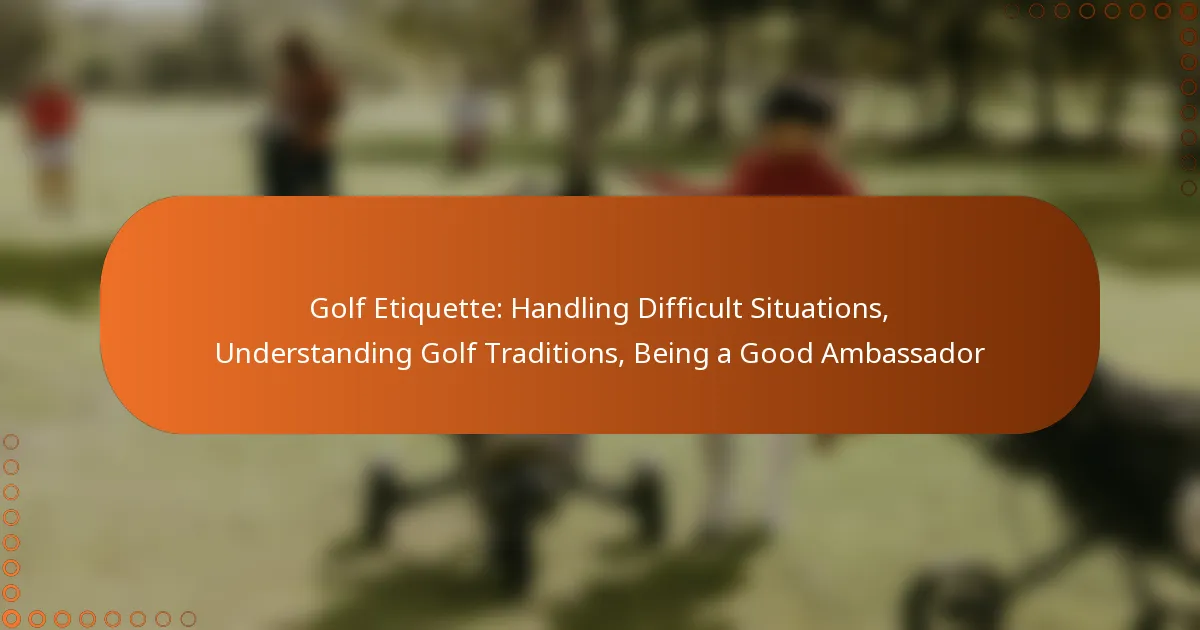 Golf Etiquette: Handling Difficult Situations, Understanding Golf Traditions, Being a Good Ambassador